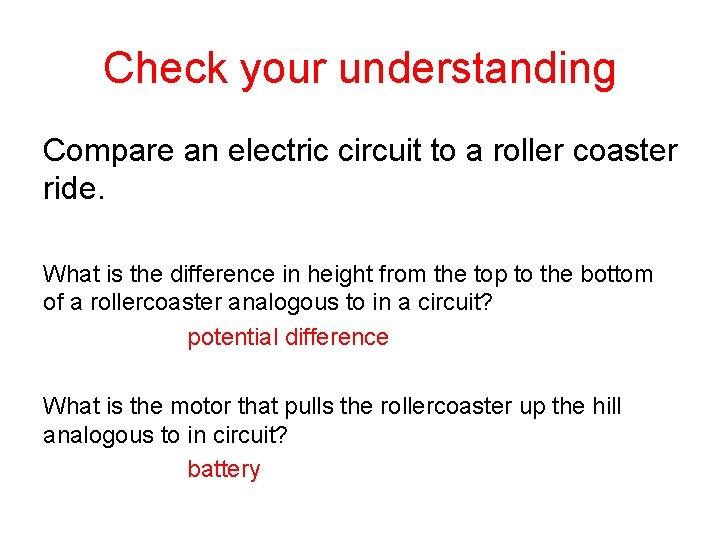 Check your understanding

Compare an electric circuit to a roller coaster ride.

What is the difference in height from the top to the bottom of a rollercoaster analogous to in a circuit?

potential difference

What is the motor that pulls the rollercoaster up the hill analogous to in circuit?

battery